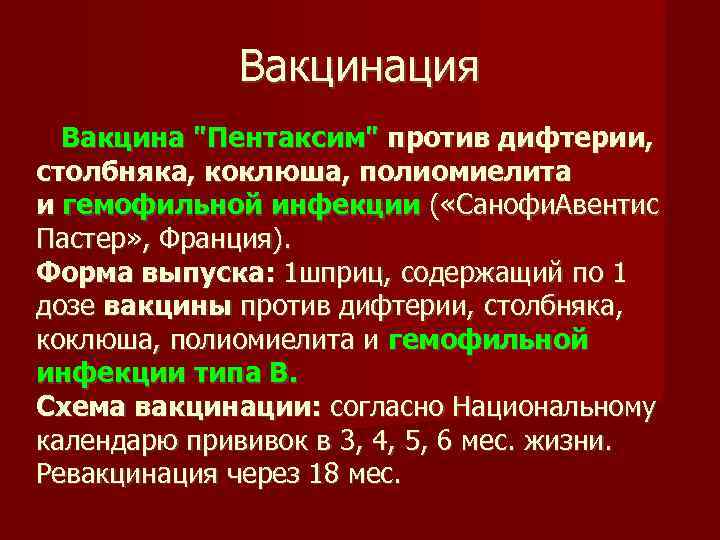 Вакцинация

Вакцина "Пентаксим" против дифтерии, столбняка, коклюша, полиомиелита и гемофильной инфекции («СанофиАвентис Пастер», Франция).
Форма выпуска: 1шприц, содержащий по 1 дозе вакцины против дифтерии, столбняка, коклюша, полиомиелита и гемофильной инфекции типа В.
Схема вакцинации: согласно Национальному календарю прививок в 3, 4, 5, 6 мес. жизни. Ревакцинация через 18 мес.